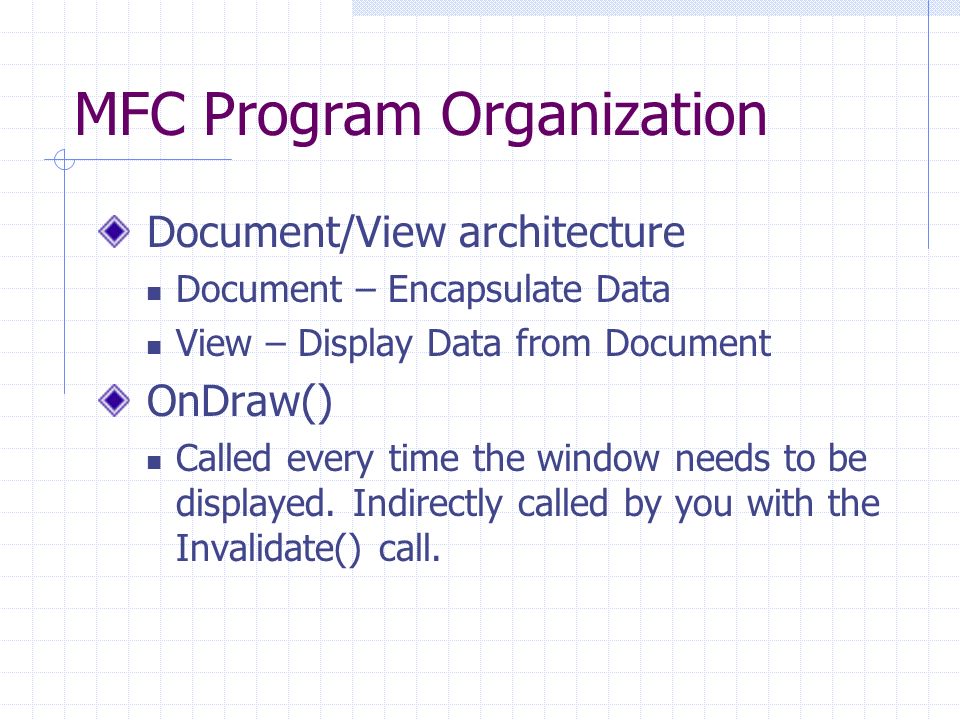 MFC Program Organization

Document/View architecture

Document – Encapsulate Data

View – Display Data from Document

OnDraw()

Called every time the window needs to be displayed. Indirectly called by you with the Invalidate() call.